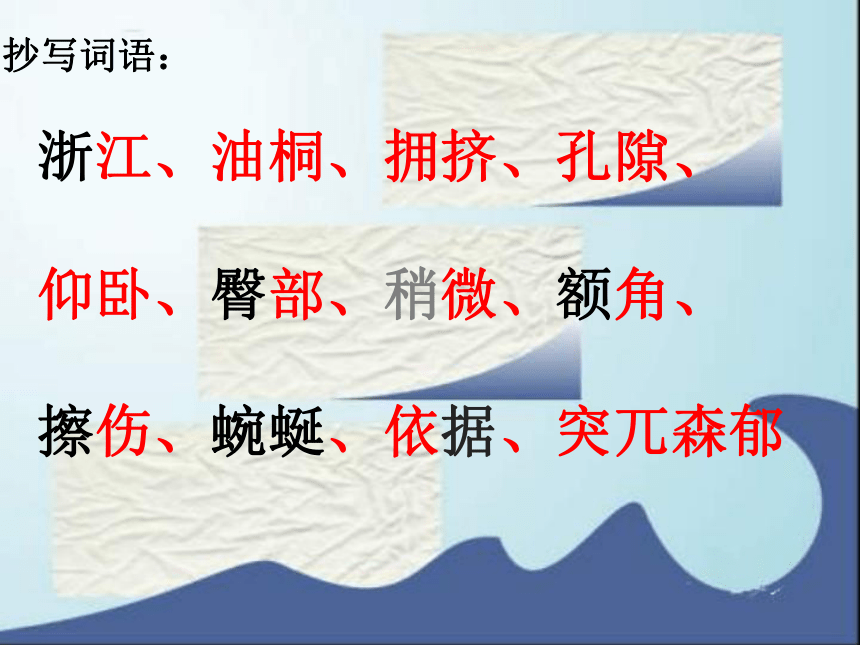 抄写词语：

浙江、油桐、拥挤、孔隙、

仰卧、臀部、稍微、额角、

擦伤、蜿蜒、依据、突兀森郁